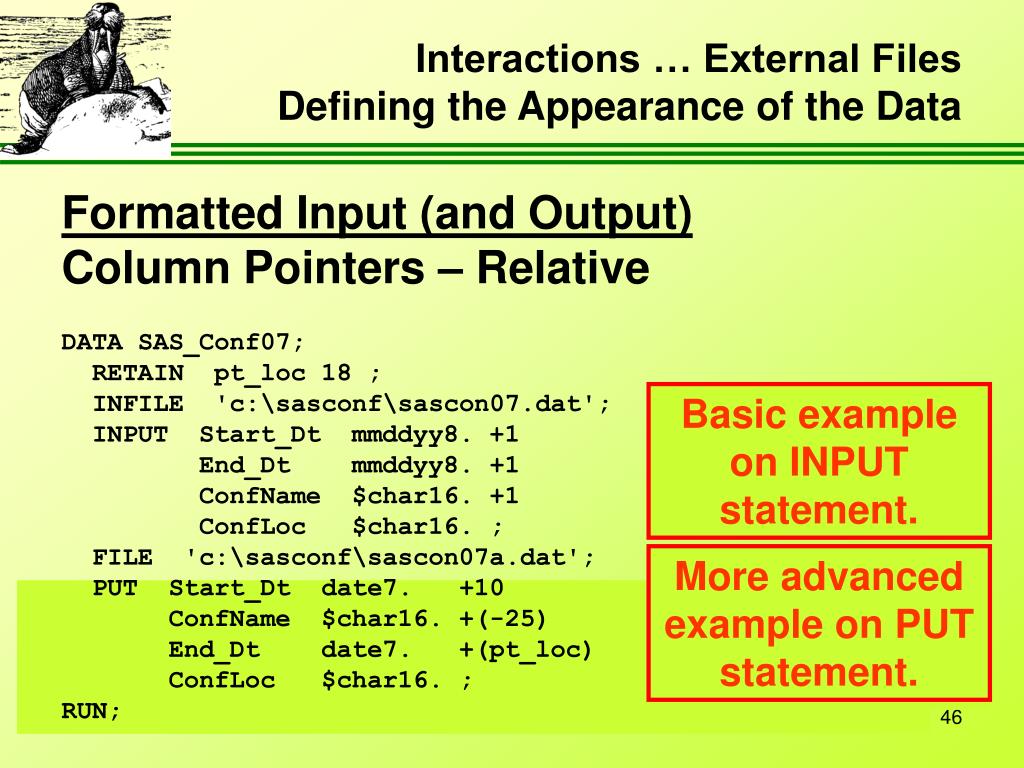 Interactions … External Files
Defining the Appearance of the Data

Formatted Input (and Output)
Column Pointers – Relative

DATA SAS_Conf07;
  RETAIN  pt_loc 18 ;
  INFILE  'c:\sasconf\sascon07.dat';
  INPUT  Start_Dt  mmddyy8. +1
         End_Dt    mmddyy8. +1
         ConfName  $char16. +1
         ConfLoc   $char16. ;
  FILE  'c:\sasconf\sascon07a.dat';
  PUT  Start_Dt  date7.   +10
       ConfName  $char16. +(-25)
       End_Dt    date7.   +(pt_loc)
       ConfLoc   $char16. ;
RUN;

Basic example on INPUT statement.

More advanced example on PUT statement.

46